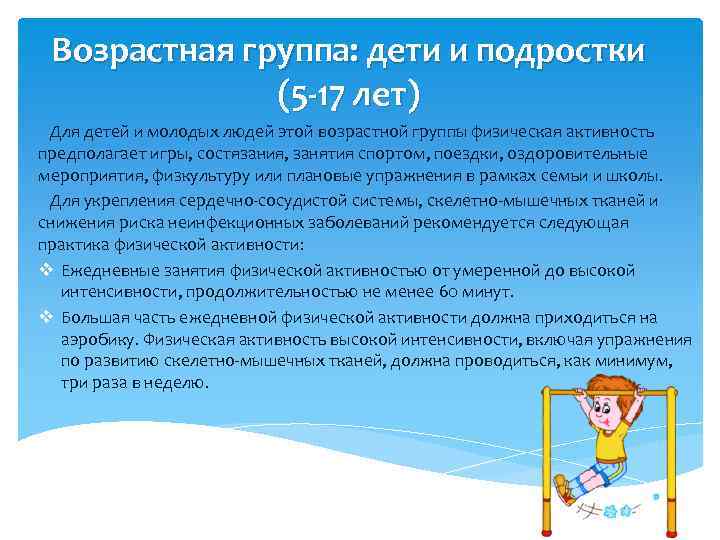 Возрастная группа: дети и подростки (5-17 лет)

Для детей и молодых людей этой возрастной группы физическая активность предполагает игры, состязания, занятия спортом, поездки, оздоровительные мероприятия, физкультуру или плановые упражнения в рамках семьи и школы.

Для укрепления сердечно-сосудистой системы, скелетно-мышечных тканей и снижения риска неинфекционных заболеваний рекомендуется следующая практика физической активности:

❖ Ежедневные занятия физической активностью от умеренной до высокой интенсивности, продолжительностью не менее 60 минут.

❖ Большая часть ежедневной физической активности должна приходиться на аэробику. Физическая активность высокой интенсивности, включая упражнения по развитию скелетно-мышечных тканей, должна проводиться, как минимум, три раза в неделю.